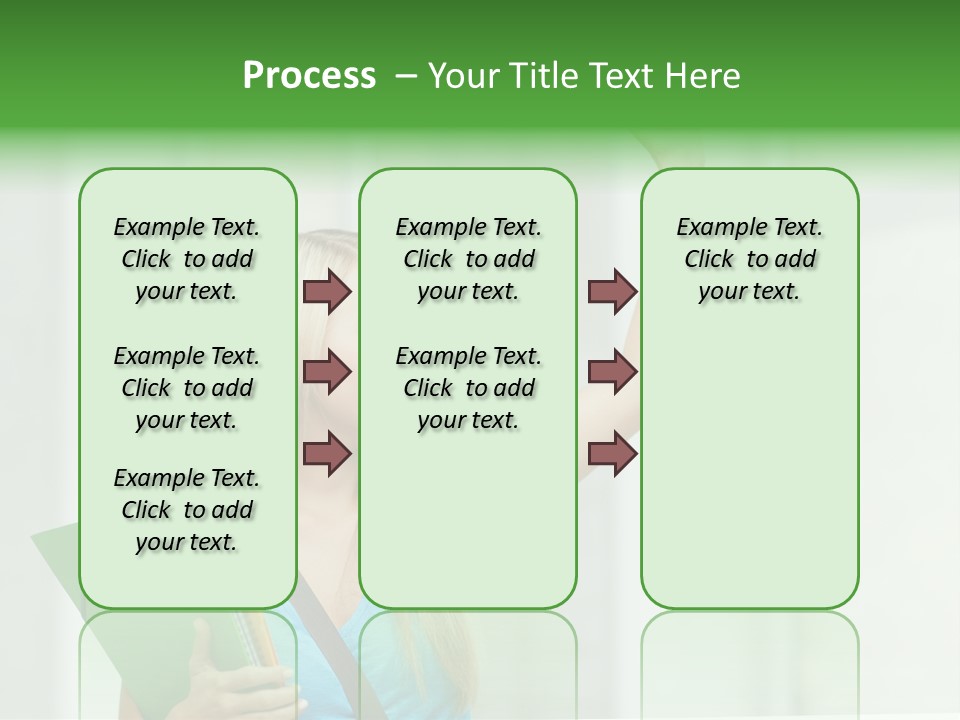 Process – Your Title Text Here

Example Text. Click to add your text.

Example Text. Click to add your text.

Example Text. Click to add your text.

Example Text. Click to add your text.

Example Text. Click to add your text.

Example Text. Click to add your text.